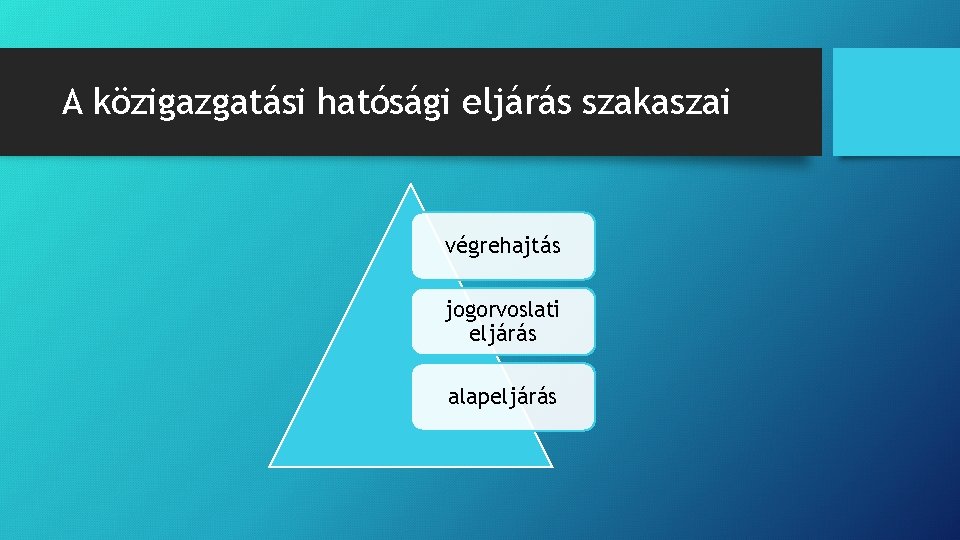 A közigazgatási hatósági eljárás szakaszai

végrehajtás

jogorvoslati eljárás

alapeljárás